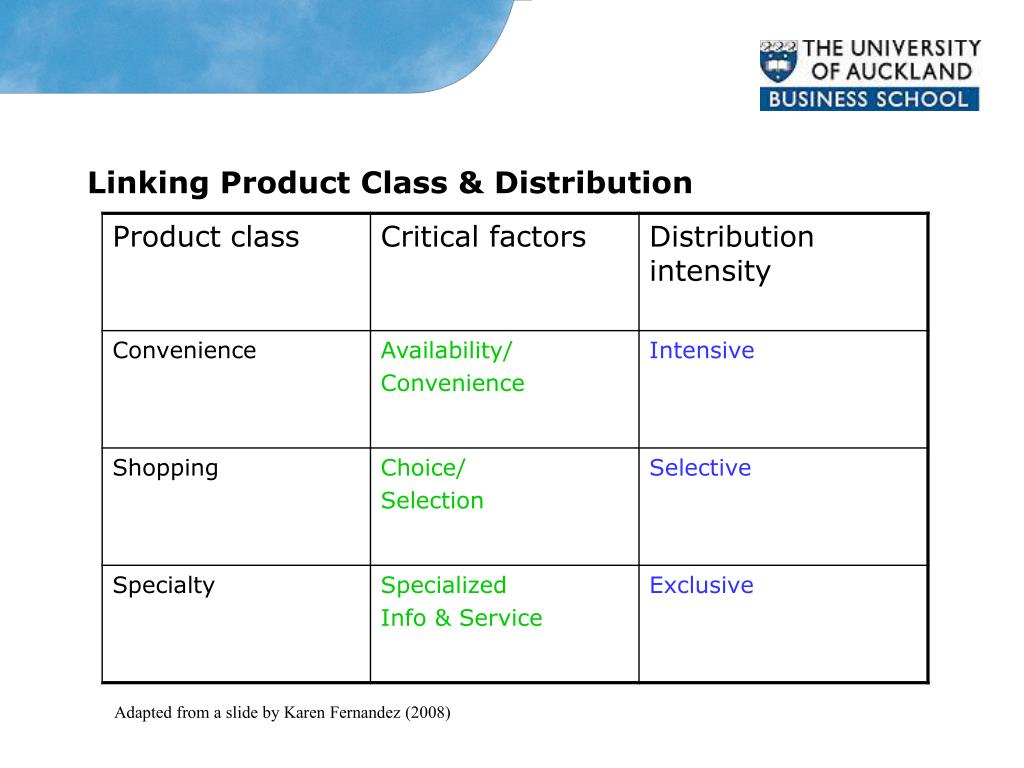 THE UNIVERSITY OF AUCKLAND
BUSINESS SCHOOL

Linking Product Class & Distribution

| Product class | Critical factors | Distribution intensity |
|---|---|---|
| Convenience | Availability/ Convenience | Intensive |
| Shopping | Choice/ Selection | Selective |
| Specialty | Specialized Info & Service | Exclusive |

Adapted from a slide by Karen Fernandez (2008)